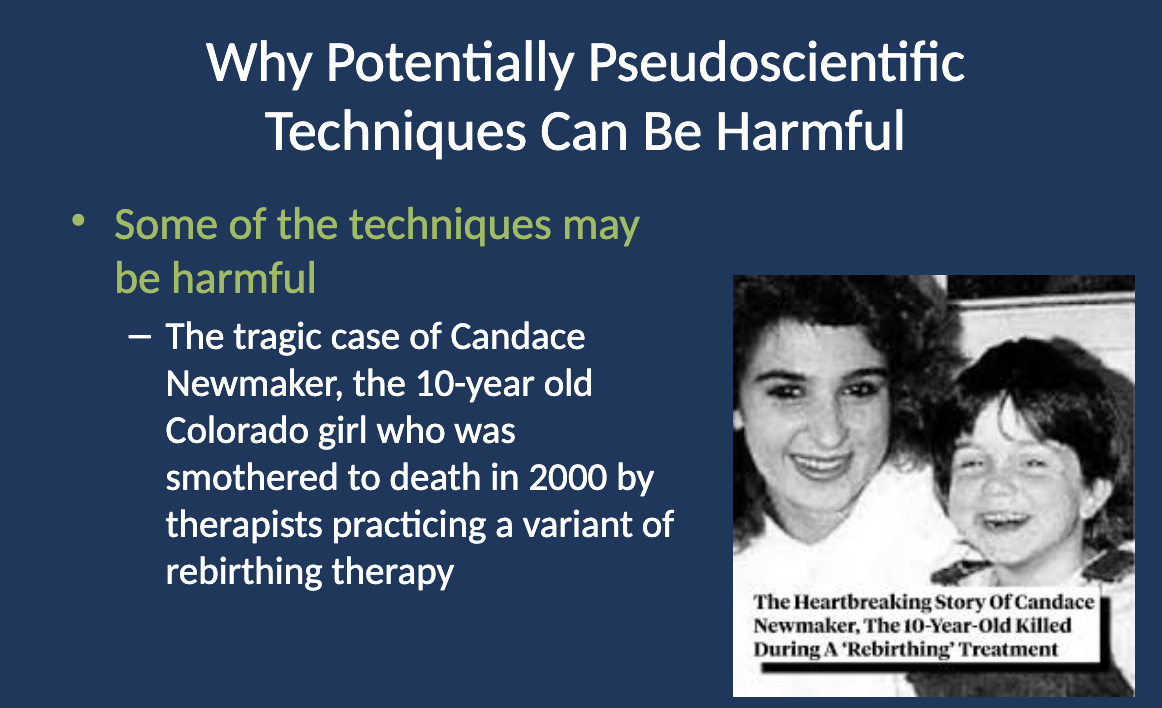 Why Potentially Pseudoscientific Techniques Can Be Harmful

• Some of the techniques may be harmful

– The tragic case of Candace Newmaker, the 10-year old Colorado girl who was smothered to death in 2000 by therapists practicing a variant of rebirthing therapy

The Heartbreaking Story Of Candace Newmaker, The 10-Year-Old Killed During A 'Rebirthing' Treatment